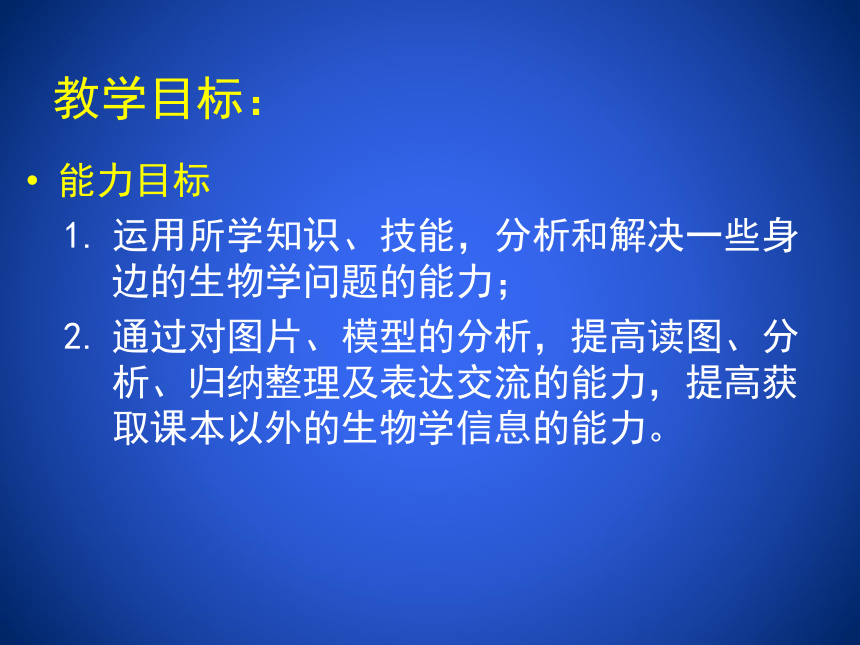 教学目标：

• 能力目标

1. 运用所学知识、技能，分析和解决一些身边的生物学问题的能力；

2. 通过对图片、模型的分析，提高读图、分析、归纳整理及表达交流的能力，提高获取课本以外的生物学信息的能力。